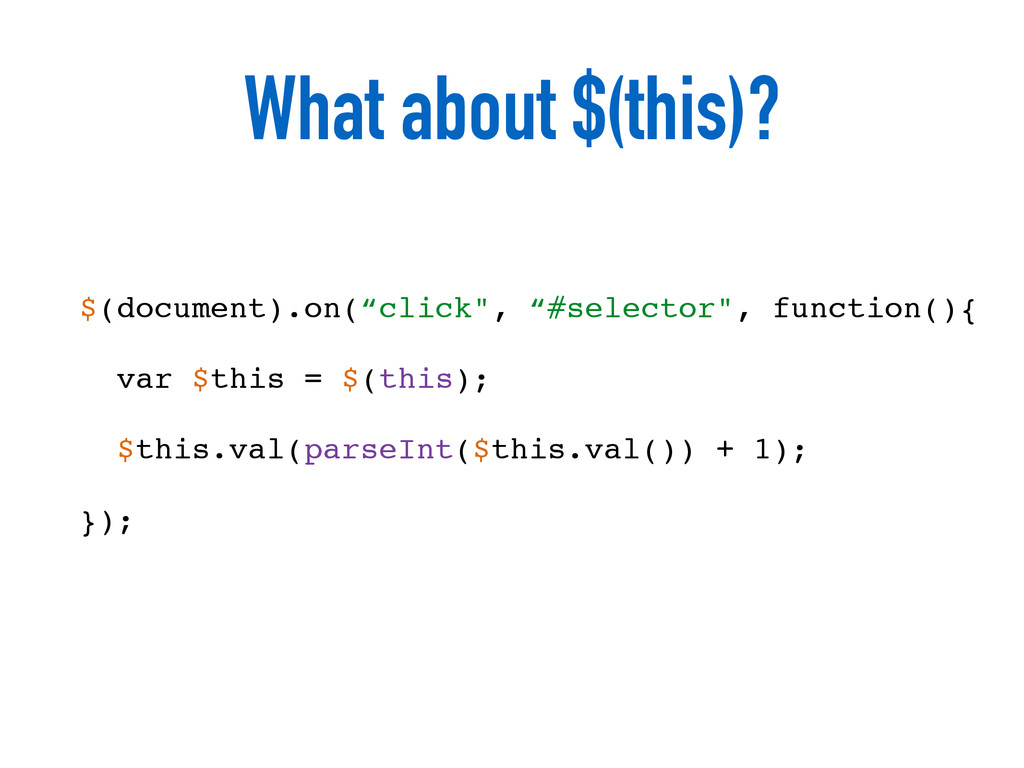 What about $(this)?

$(document).on(“click", “#selector", function(){

var $this = $(this);

$this.val(parseInt($this.val()) + 1);

});